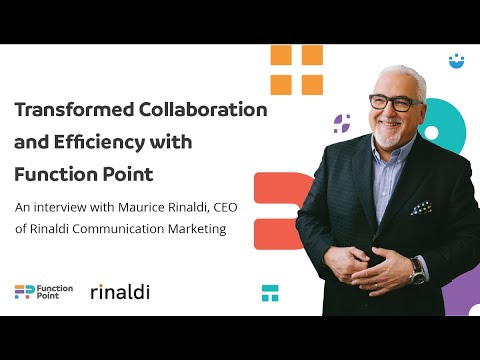 Transformed Collaboration and Efficiency with Function Point

An interview with Maurice Rinaldi, CEO of Rinaldi Communication Marketing

Function Point

rinaldi